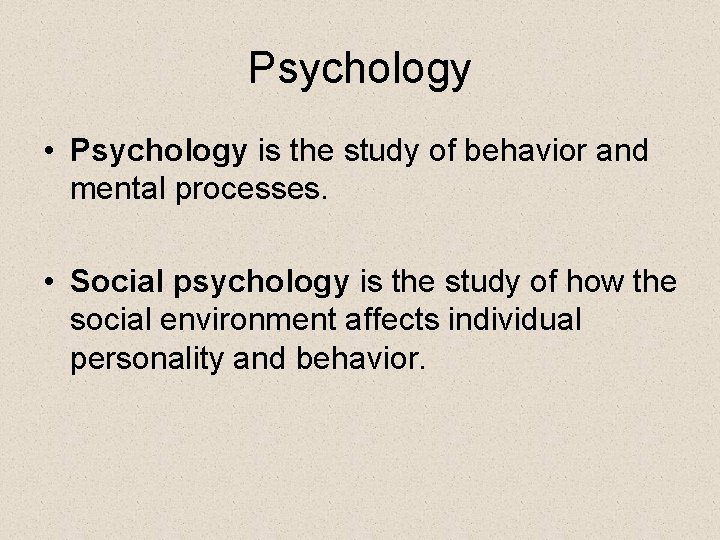 Psychology

• Psychology is the study of behavior and mental processes.

• Social psychology is the study of how the social environment affects individual personality and behavior.